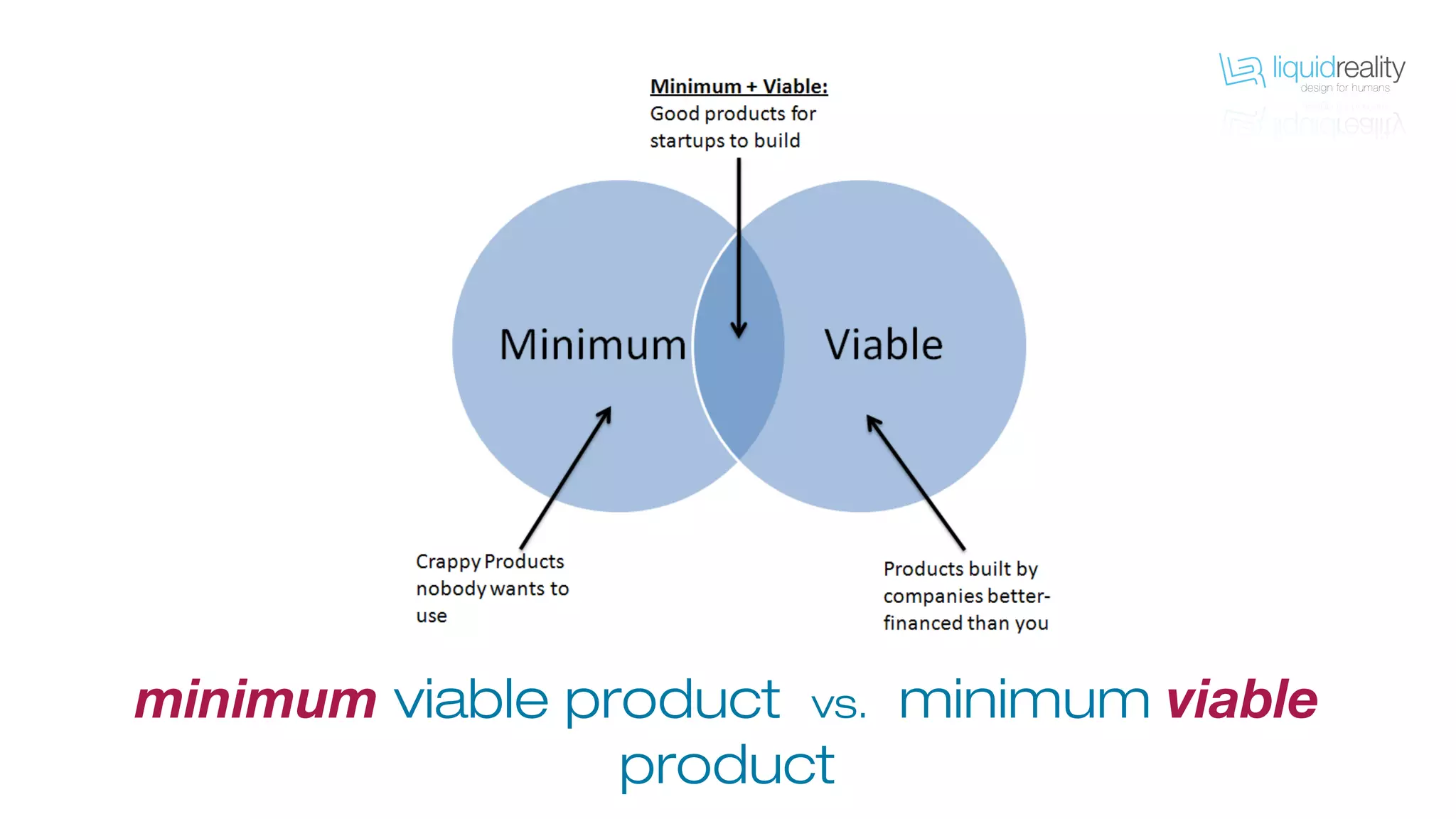 liquidreality
design for humans

Minimum + Viable:
Good products for startups to build

Minimum

Viable

Crappy Products nobody wants to use

Products built by companies better-financed than you

minimum viable product vs. minimum viable product